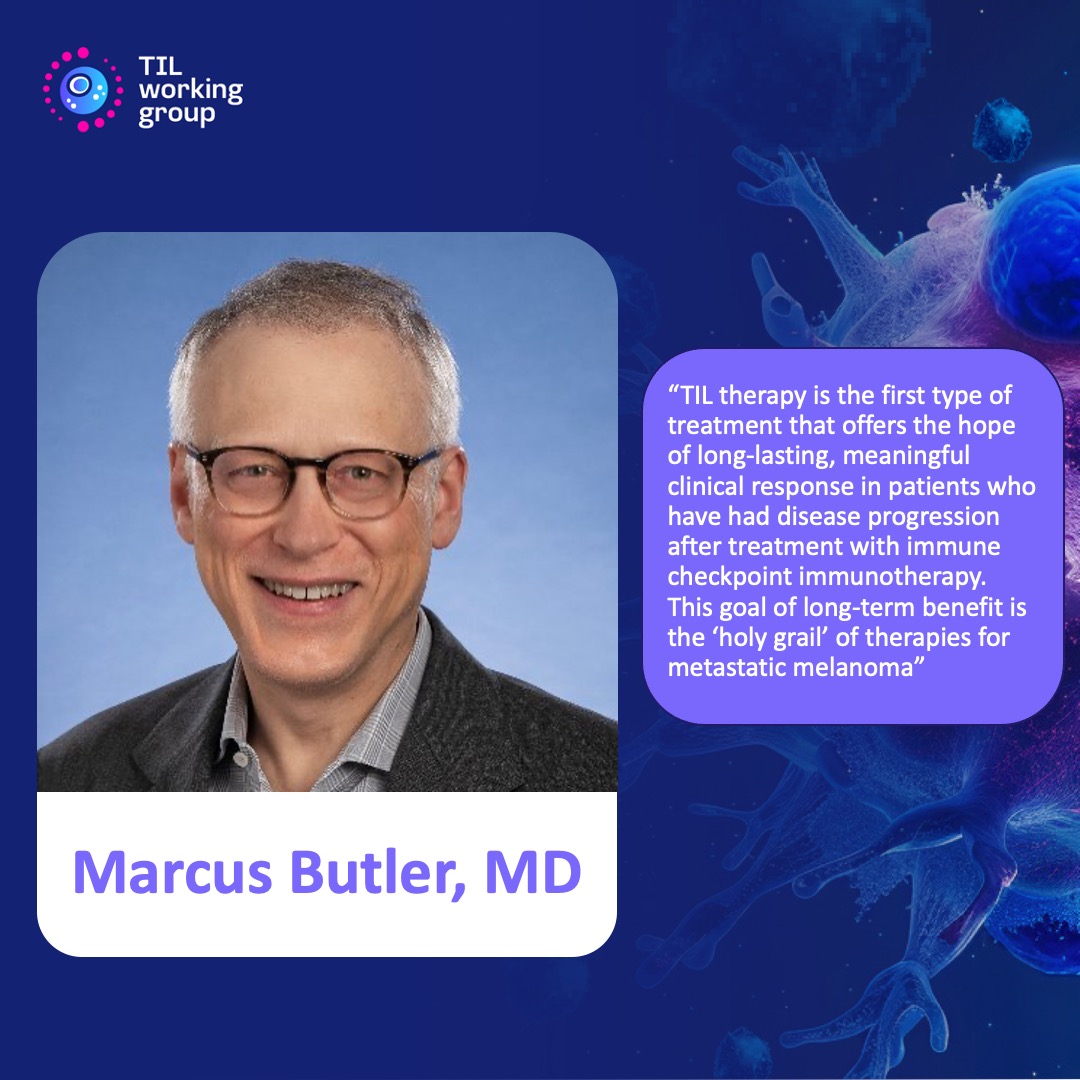 TIL working group

“TIL therapy is the first type of treatment that offers the hope of long-lasting, meaningful clinical response in patients who have had disease progression after treatment with immune checkpoint immunotherapy. This goal of long-term benefit is the ‘holy grail’ of therapies for metastatic melanoma”

Marcus Butler, MD